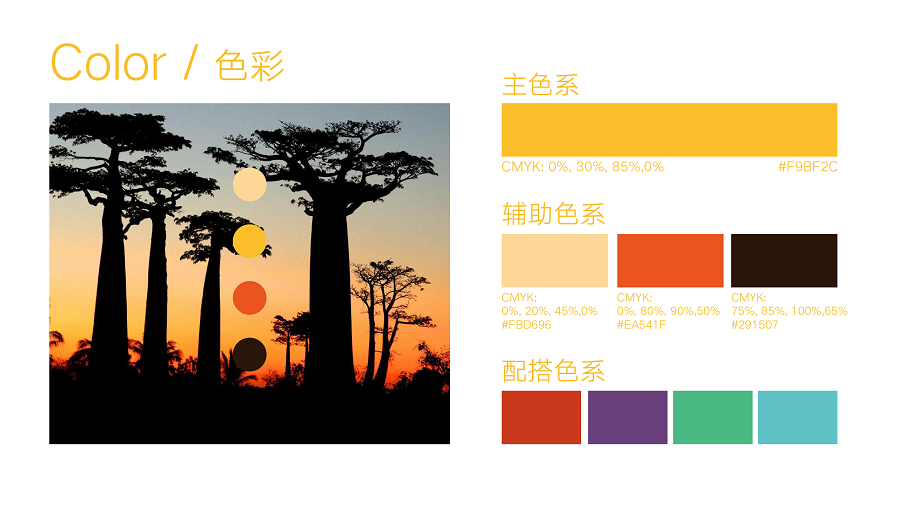 Color / 色彩

主色系

CMYK: 0%, 30%, 85%,0%

#F9BF2C

辅助色系

CMYK:
0%, 20%, 45%,0%
#FBD696

CMYK:
0%, 80%, 90%,50%
#EA541F

CMYK:
75%, 85%, 100%,65%
#291507

配搭色系